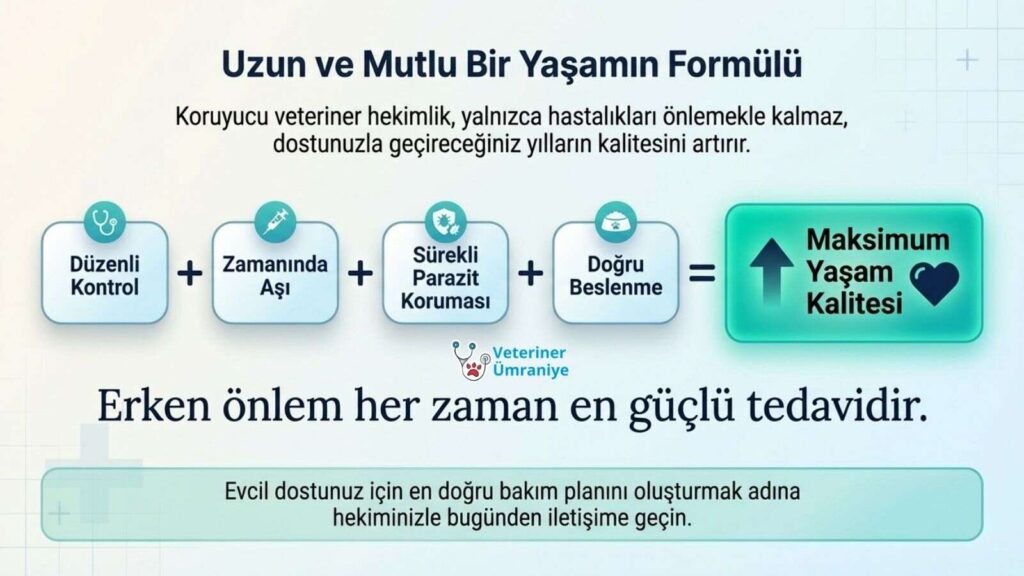 Uzun ve Mutlu Bir Yaşamın Formülü

Koruyucu veteriner hekimlik, yalnızca hastalıkları önlemekle kalmaz, dostunuzla geçireceğiniz yılların kalitesini artırır.

Düzenli Kontrol + Zamanında Aşı + Sürekli Parazit Koruması + Doğru Beslenme = Maksimum Yaşam Kalitesi

Veteriner Ümraniye

Erken önlem her zaman en güçlü tedavidir.

Evcil dostunuz için en doğru bakım planını oluşturmak adına hekiminizle bugünden iletişime geçin.